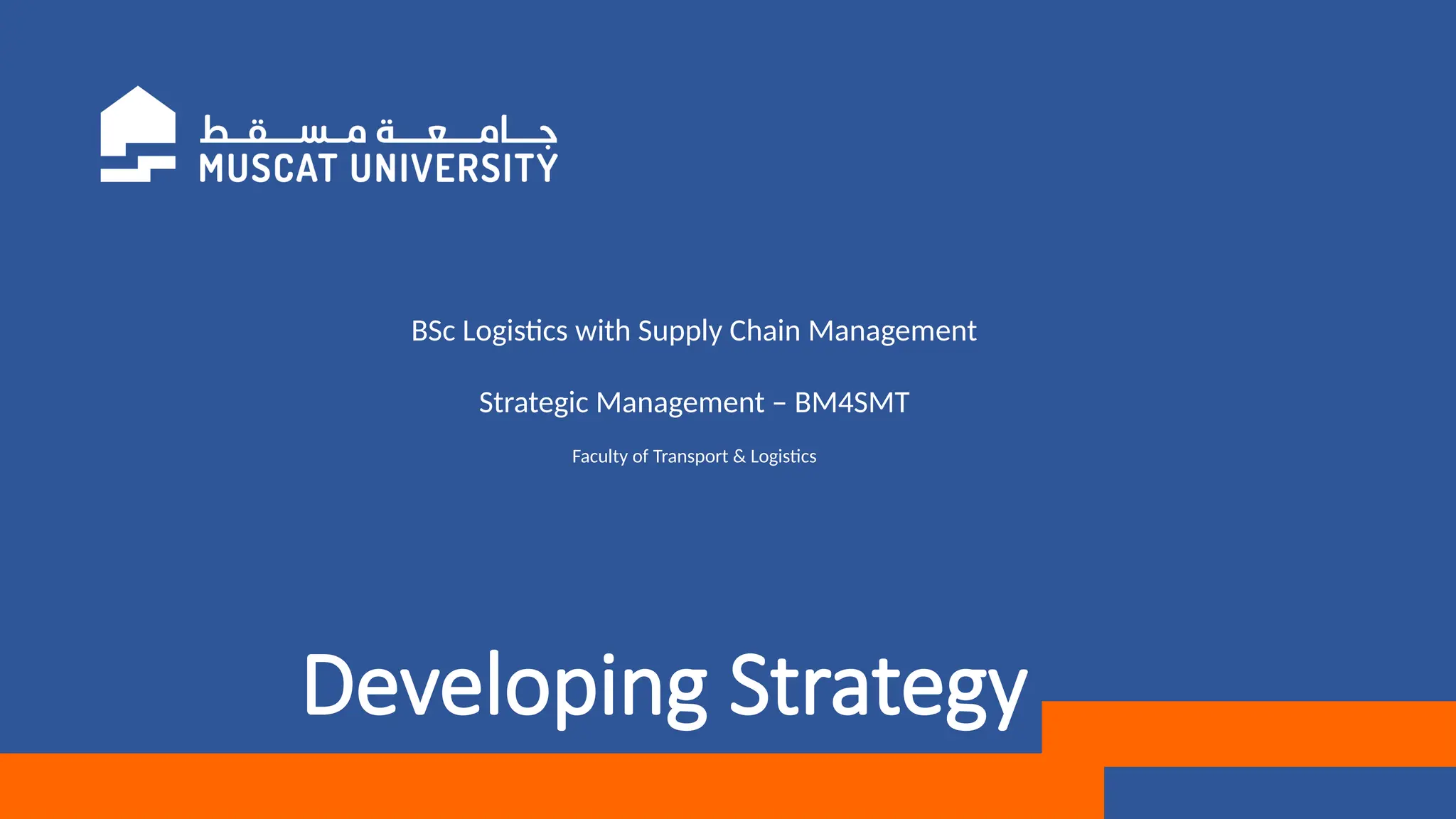 جامعة مسقط
MUSCAT UNIVERSITY

BSc Logistics with Supply Chain Management

Strategic Management – BM4SMT

Faculty of Transport & Logistics

Developing Strategy